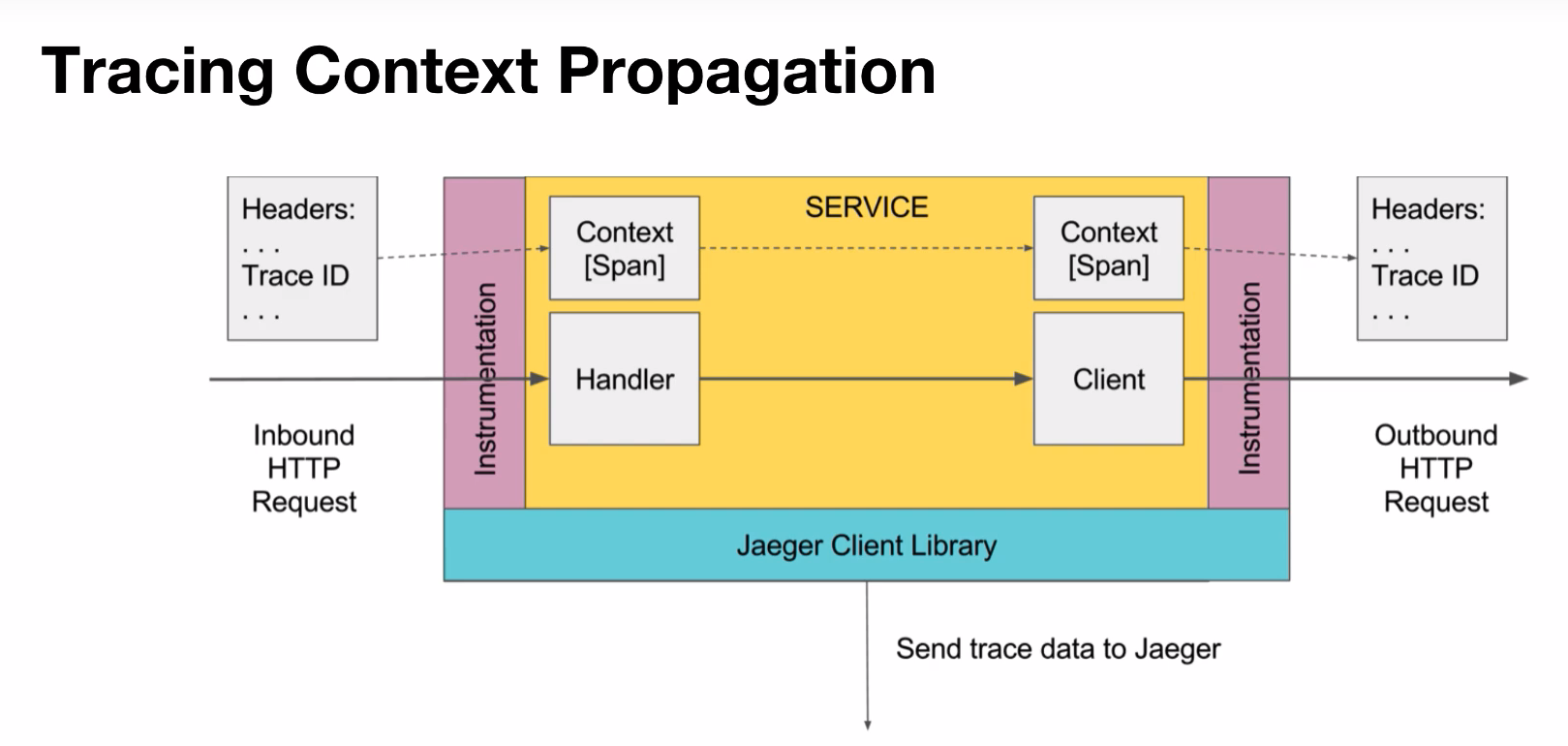 Tracing Context Propagation

Headers:
. . .
Trace ID
. . .

Inbound
HTTP
Request

Instrumentation

SERVICE

Context
[Span]

Handler

Context
[Span]

Client

Instrumentation

Headers:
. . .
Trace ID
. . .

Outbound
HTTP
Request

Jaeger Client Library

Send trace data to Jaeger